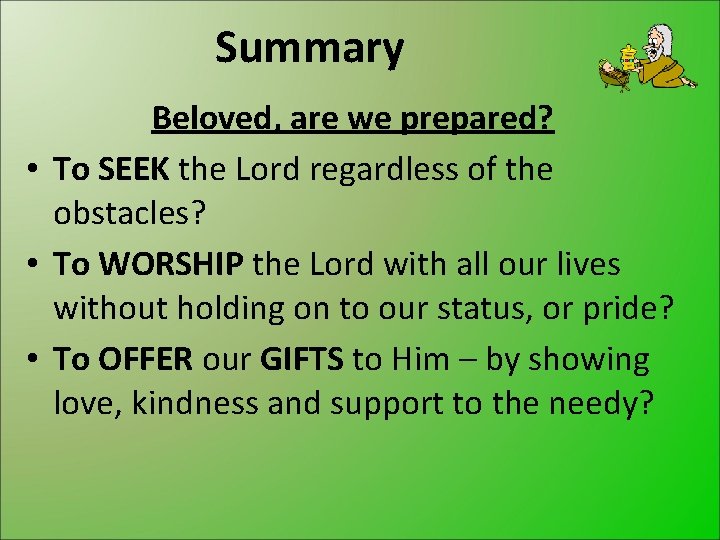 Summary

Beloved, are we prepared?

• To SEEK the Lord regardless of the obstacles?
• To WORSHIP the Lord with all our lives without holding on to our status, or pride?
• To OFFER our GIFTS to Him – by showing love, kindness and support to the needy?